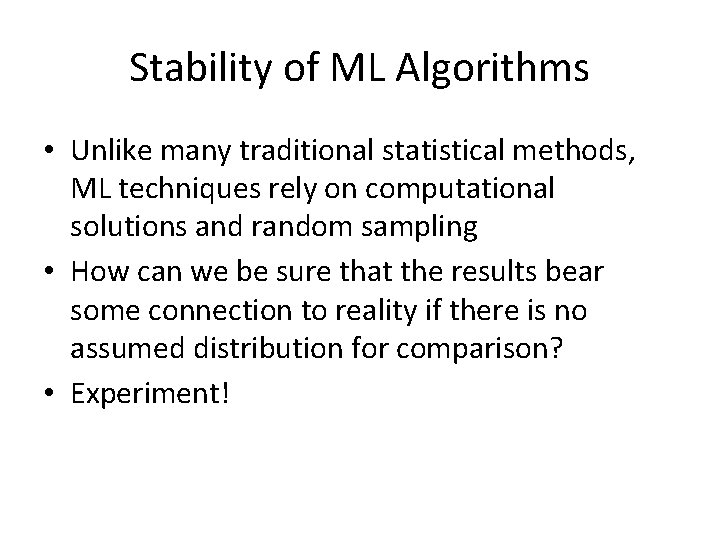 Stability of ML Algorithms

• Unlike many traditional statistical methods, ML techniques rely on computational solutions and random sampling
• How can we be sure that the results bear some connection to reality if there is no assumed distribution for comparison?
• Experiment!